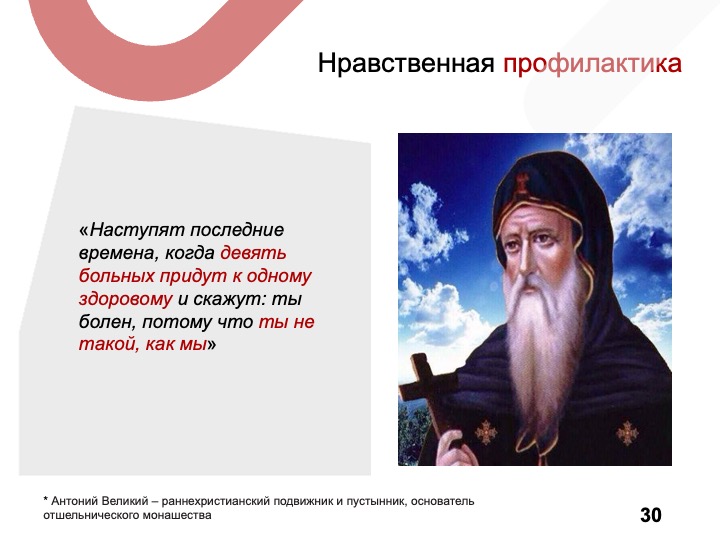 Нравственная профилактика

«Наступят последние времена, когда девять больных придут к одному здоровому и скажут: ты болен, потому что ты не такой, как мы»

* Антоний Великий – раннехристианский подвижник и пустынник, основатель отшельнического монашества

30